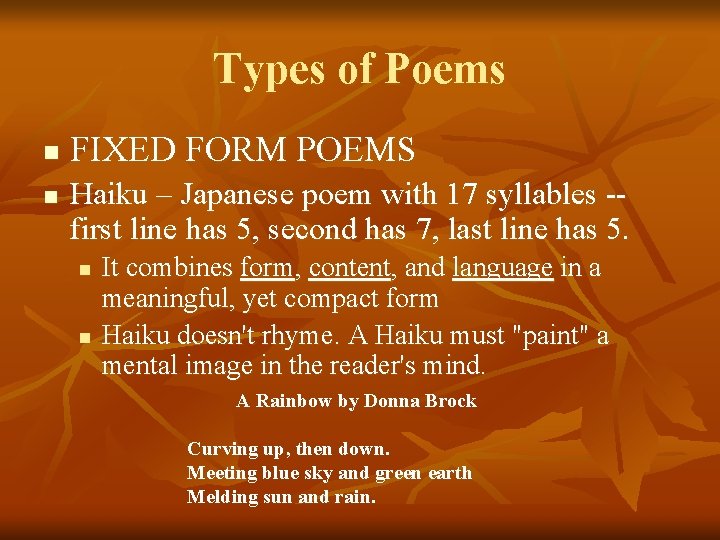 Types of Poems

- FIXED FORM POEMS
- Haiku – Japanese poem with 17 syllables -- first line has 5, second has 7, last line has 5.
  - It combines form, content, and language in a meaningful, yet compact form
  - Haiku doesn't rhyme. A Haiku must "paint" a mental image in the reader's mind.

A Rainbow by Donna Brock

Curving up, then down.
Meeting blue sky and green earth
Melding sun and rain.